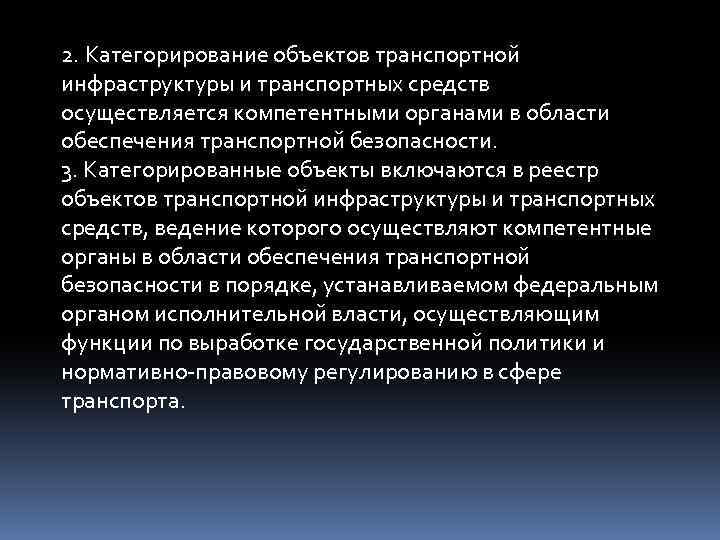 2. Категорирование объектов транспортной инфраструктуры и транспортных средств осуществляется компетентными органами в области обеспечения транспортной безопасности.
3. Категорированные объекты включаются в реестр объектов транспортной инфраструктуры и транспортных средств, ведение которого осуществляют компетентные органы в области обеспечения транспортной безопасности в порядке, устанавливаемом федеральным органом исполнительной власти, осуществляющим функции по выработке государственной политики и нормативно-правовому регулированию в сфере транспорта.